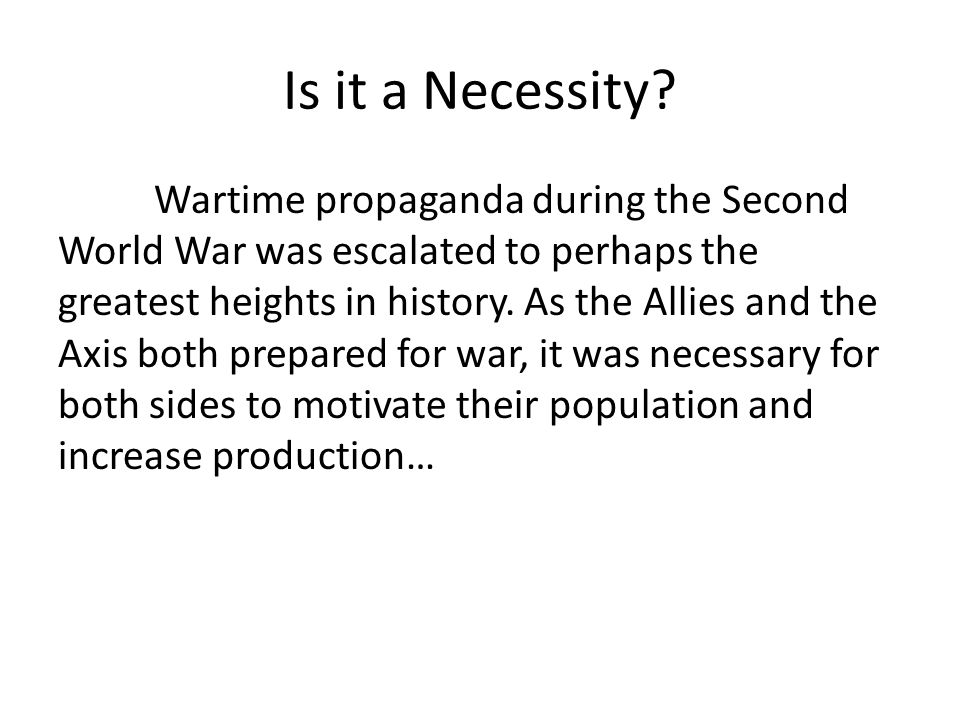 Is it a Necessity?

Wartime propaganda during the Second World War was escalated to perhaps the greatest heights in history. As the Allies and the Axis both prepared for war, it was necessary for both sides to motivate their population and increase production…